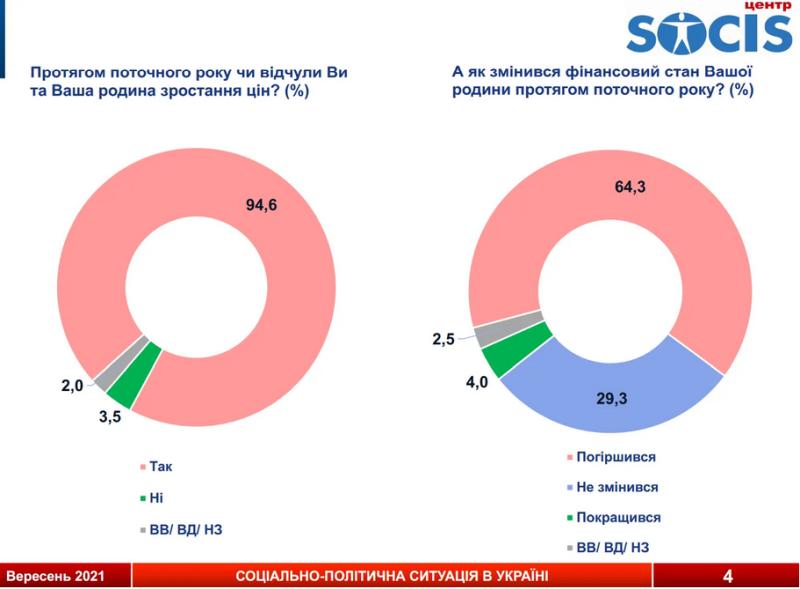 центр SOCIS

Протягом поточного року чи відчули Ви та Ваша родина зростання цін? (%)

94,6

2,0

3,5

Так

Ні

ВВ/ ВД/ НЗ

А як змінився фінансовий стан Вашої родини протягом поточного року? (%)

64,3

2,5

4,0

29,3

Погіршився

Не змінився

Покращився

ВВ/ ВД/ НЗ

Вересень 2021

СОЦІАЛЬНО-ПОЛІТИЧНА СИТУАЦІЯ В УКРАЇНІ

4